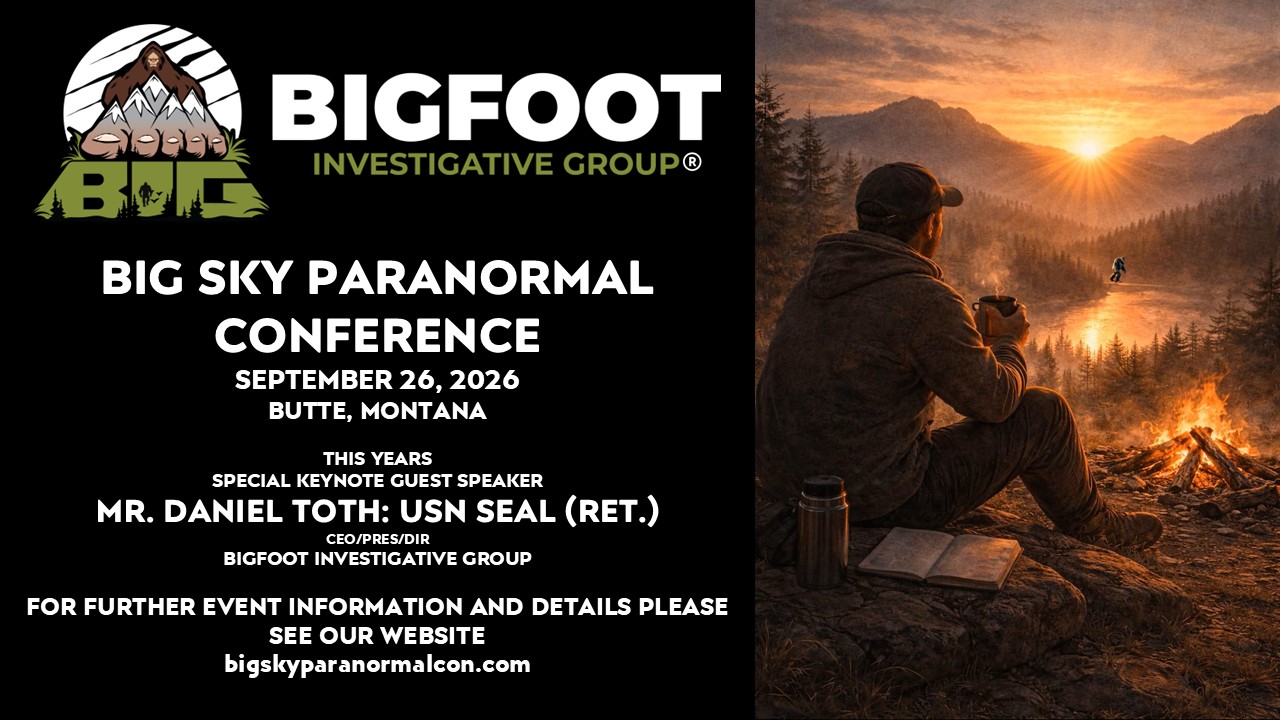 BIG

BIGFOOT
INVESTIGATIVE GROUP®

BIG SKY PARANORMAL CONFERENCE
SEPTEMBER 26, 2026
BUTTE, MONTANA

THIS YEARS
SPECIAL KEYNOTE GUEST SPEAKER
MR. DANIEL TOTH: USN SEAL (RET.)
CEO/PRES/DIR
BIGFOOT INVESTIGATIVE GROUP

FOR FURTHER EVENT INFORMATION AND DETAILS PLEASE SEE OUR WEBSITE
bigskyparanormalcon.com